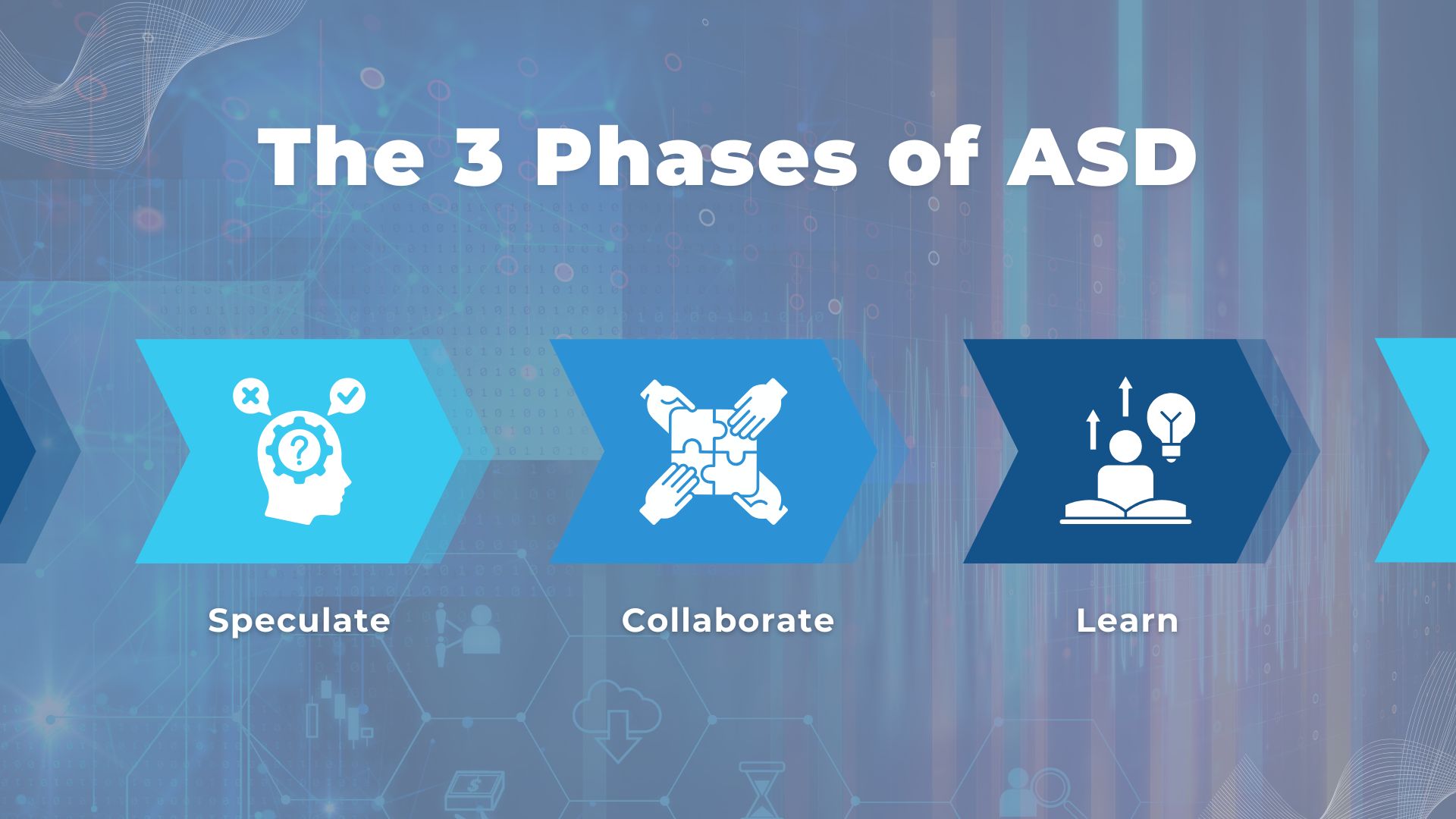 The 3 Phases of ASD

Speculate

Collaborate

Learn